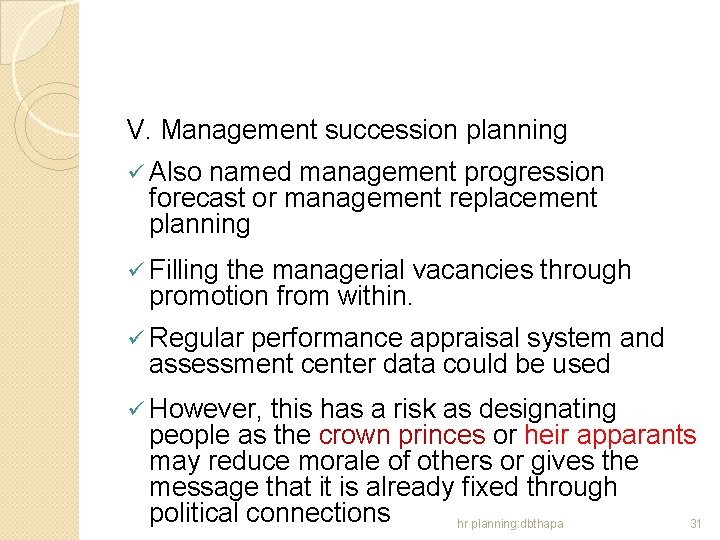 V. Management succession planning

✓ Also named management progression forecast or management replacement planning

✓ Filling the managerial vacancies through promotion from within.

✓ Regular performance appraisal system and assessment center data could be used

✓ However, this has a risk as designating people as the crown princes or heir apparants may reduce morale of others or gives the message that it is already fixed through political connections

hr planning:dbthapa

31